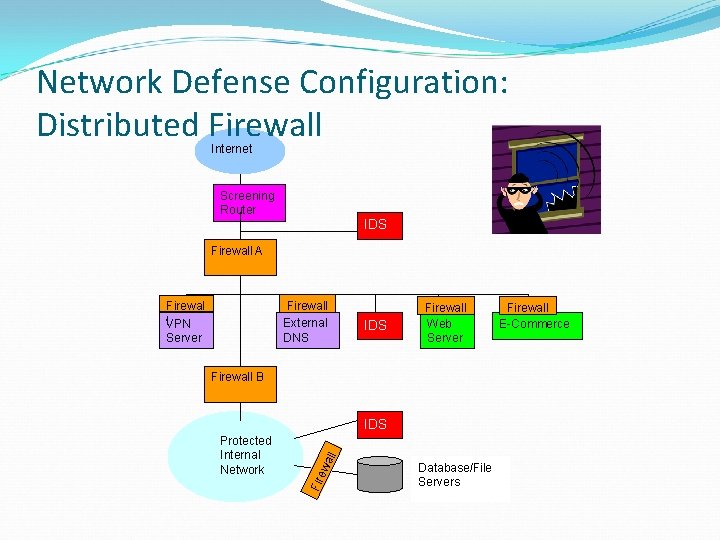 Network Defense Configuration: Distributed Firewall

Internet

Screening Router

IDS

Firewall A

Firewal

VPN Server

Firewall

External DNS

IDS

Firewall

Web Server

Firewall

E-Commerce

Firewall B

IDS

Protected Internal Network

Firewall

Database/File Servers